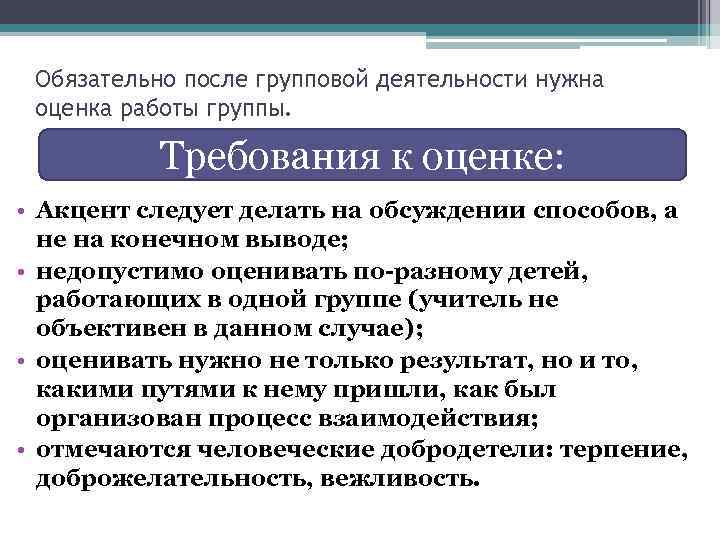 Обязательно после групповой деятельности нужна оценка работы группы.

Требования к оценке:

• Акцент следует делать на обсуждении способов, а не на конечном выводе;
• недопустимо оценивать по-разному детей, работающих в одной группе (учитель не объективен в данном случае);
• оценивать нужно не только результат, но и то, какими путями к нему пришли, как был организован процесс взаимодействия;
• отмечаются человеческие добродетели: терпение, доброжелательность, вежливость.